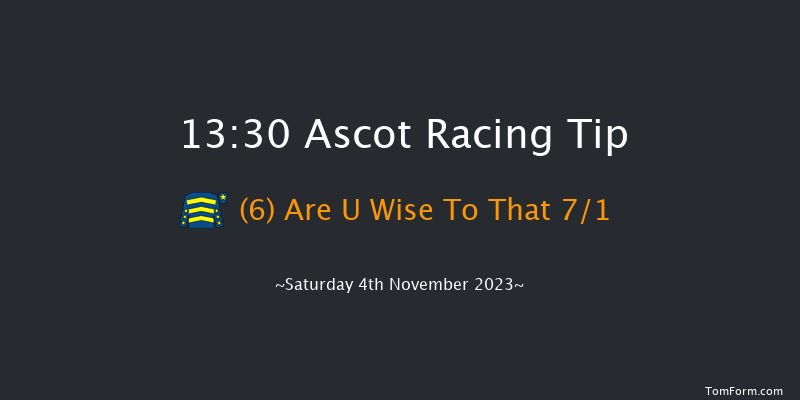 13:30 Ascot Racing Tip

(6) Are U Wise To That 7/1

~Saturday 4th November 2023~

TomForm.com